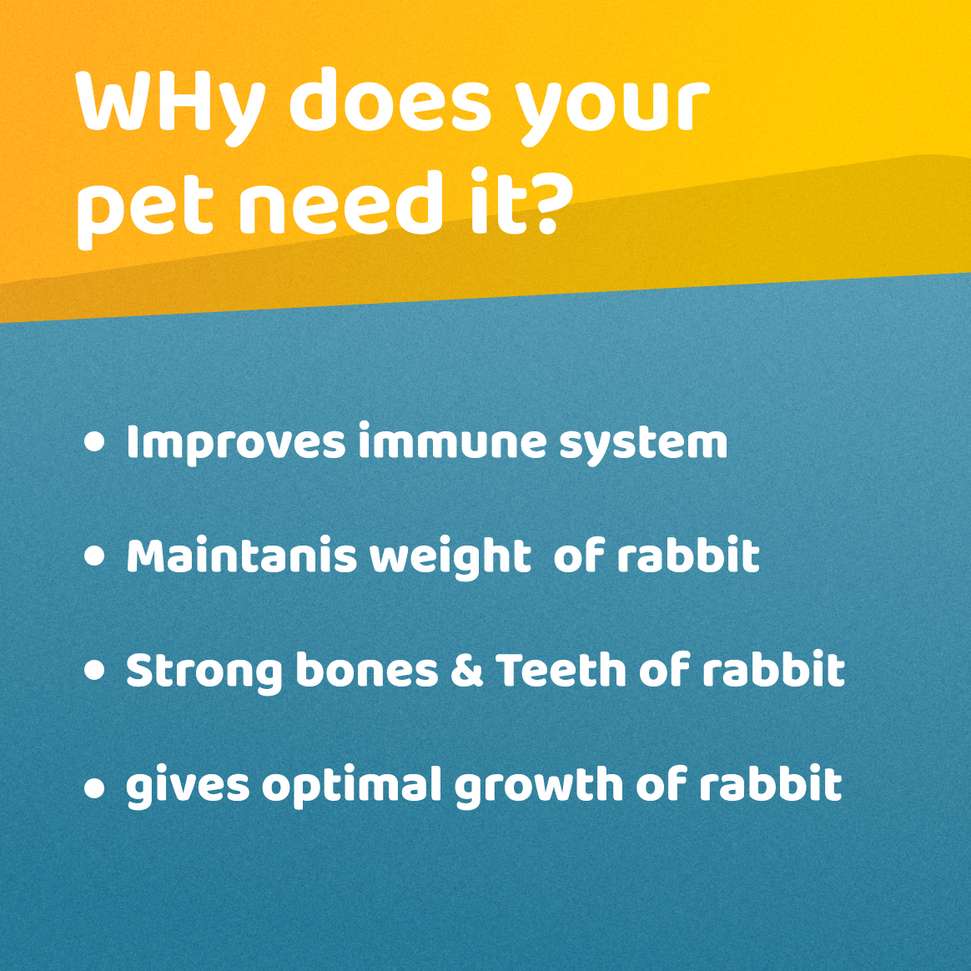 WHy does your pet need it?

• Improves immune system

• Maintanis weight  of rabbit

• Strong bones & Teeth of rabbit

• gives optimal growth of rabbit